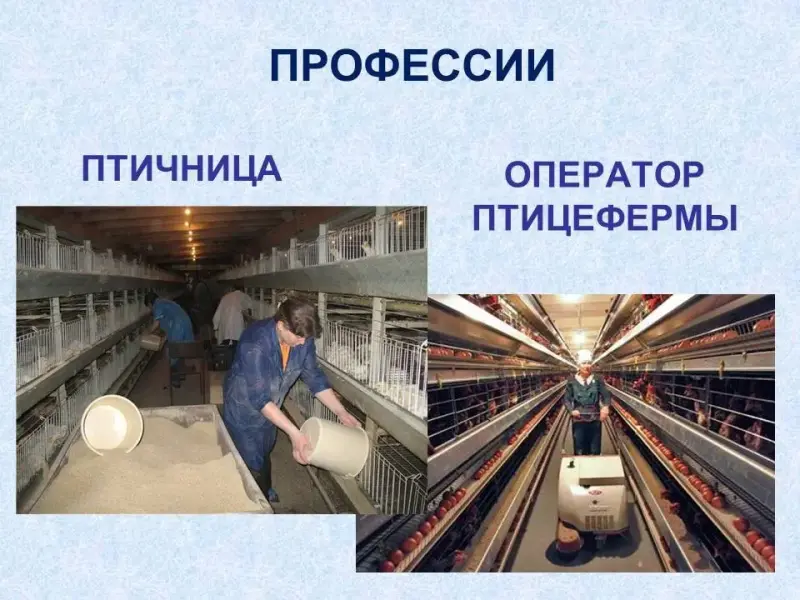 ПРОФЕССИИ

ПТИЧНИЦА

ОПЕРАТОР ПТИЦЕФЕРМЫ